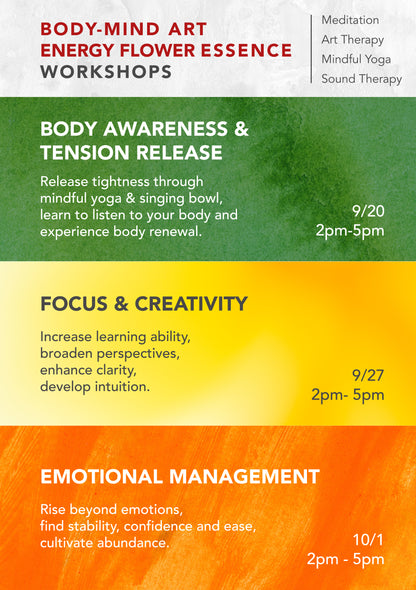 BODY-MIND ART
ENERGY FLOWER ESSENCE
WORKSHOPS

Meditation
Art Therapy
Mindful Yoga
Sound Therapy

BODY AWARENESS & TENSION RELEASE

Release tightness through mindful yoga & singing bowl, learn to listen to your body and experience body renewal.

9/20
2pm-5pm

FOCUS & CREATIVITY

Increase learning ability, broaden perspectives, enhance clarity, develop intuition.

9/27
2pm- 5pm

EMOTIONAL MANAGEMENT

Rise beyond emotions, find stability, confidence and ease, cultivate abundance.

10/1
2pm - 5pm